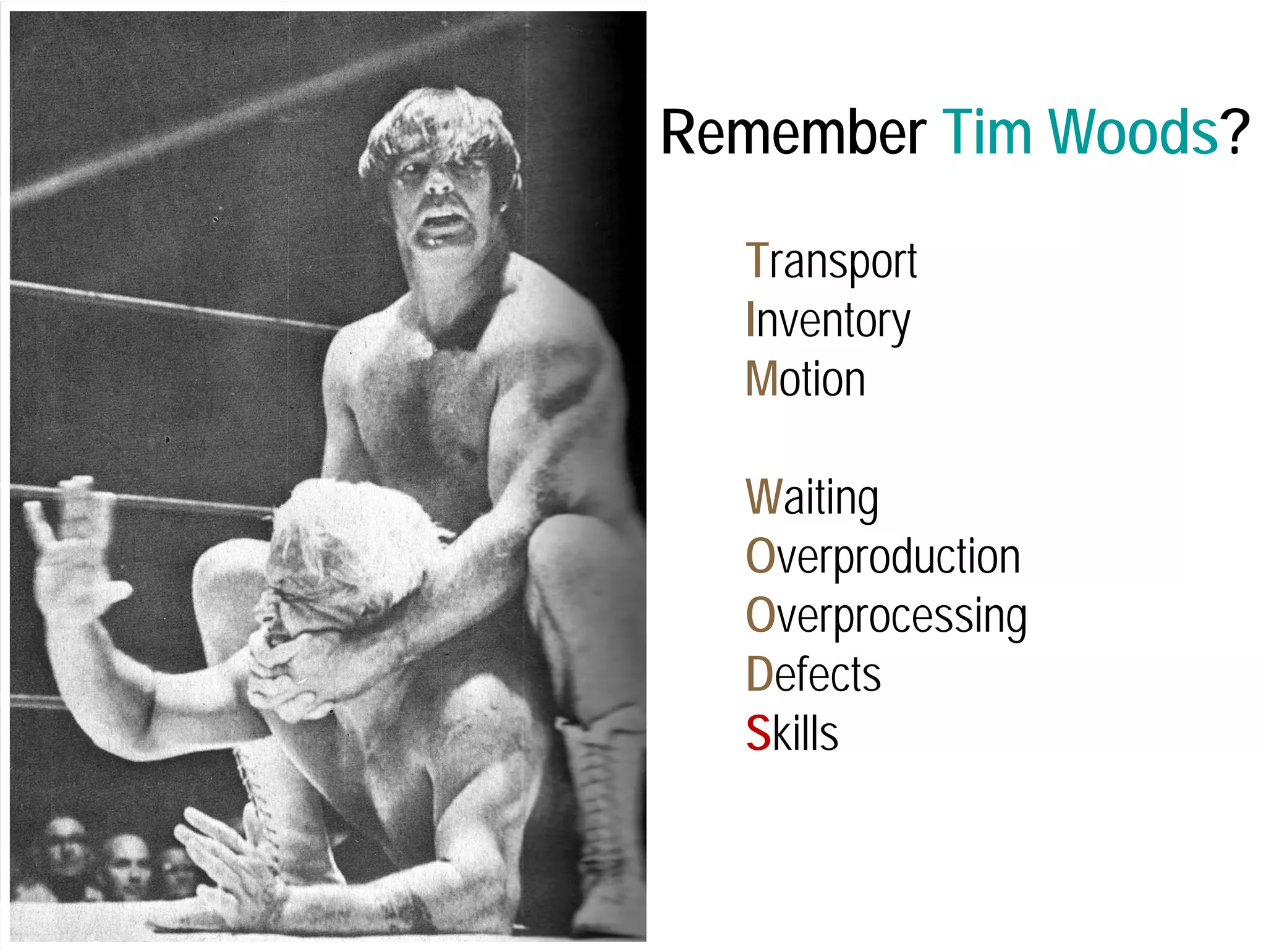 Remember Tim Woods?

Transport
Inventory
Motion

Waiting
Overproduction
Overprocessing
Defects
Skills